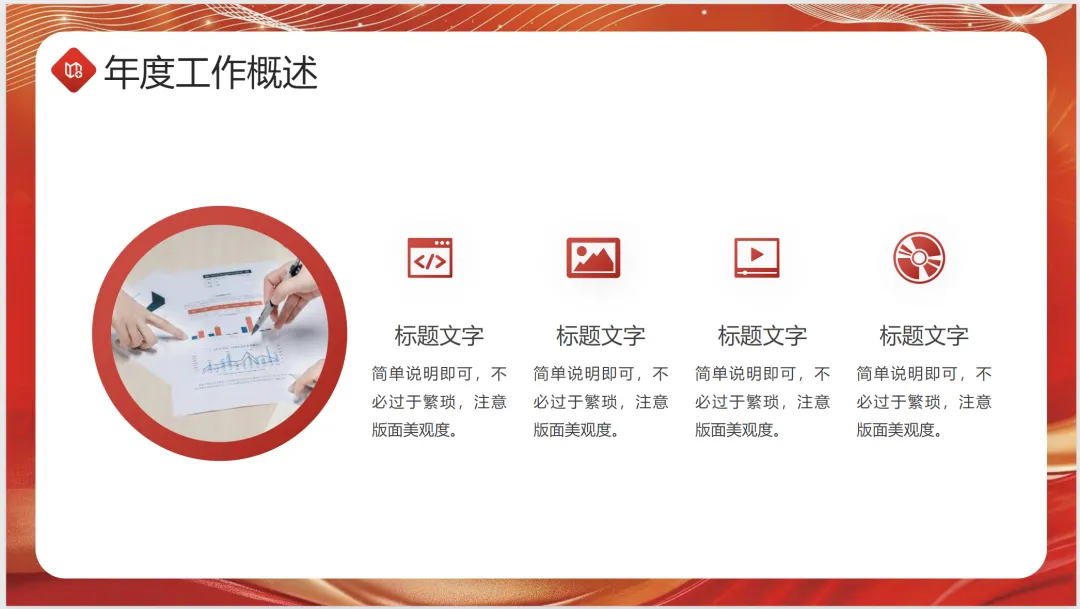 年度工作概述

标题文字

简单说明即可，不必过于繁琐，注意版面美观度。

标题文字

简单说明即可，不必过于繁琐，注意版面美观度。

标题文字

简单说明即可，不必过于繁琐，注意版面美观度。

标题文字

简单说明即可，不必过于繁琐，注意版面美观度。